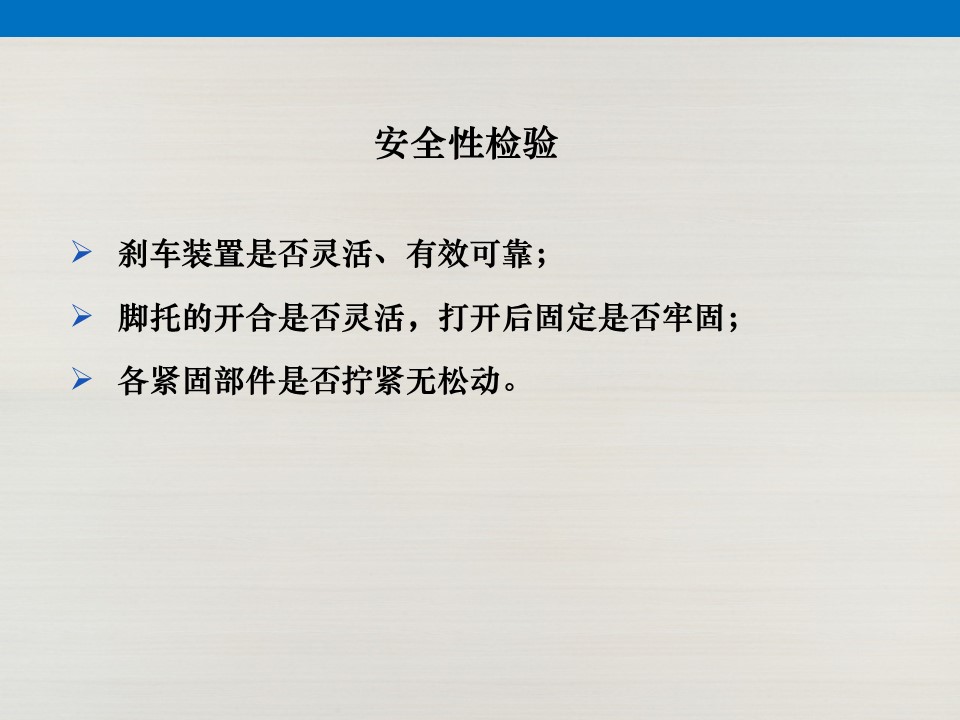 安全性检验

➢ 刹车装置是否灵活、有效可靠；

➢ 脚托的开合是否灵活，打开后固定是否牢固；

➢ 各紧固部件是否拧紧无松动。